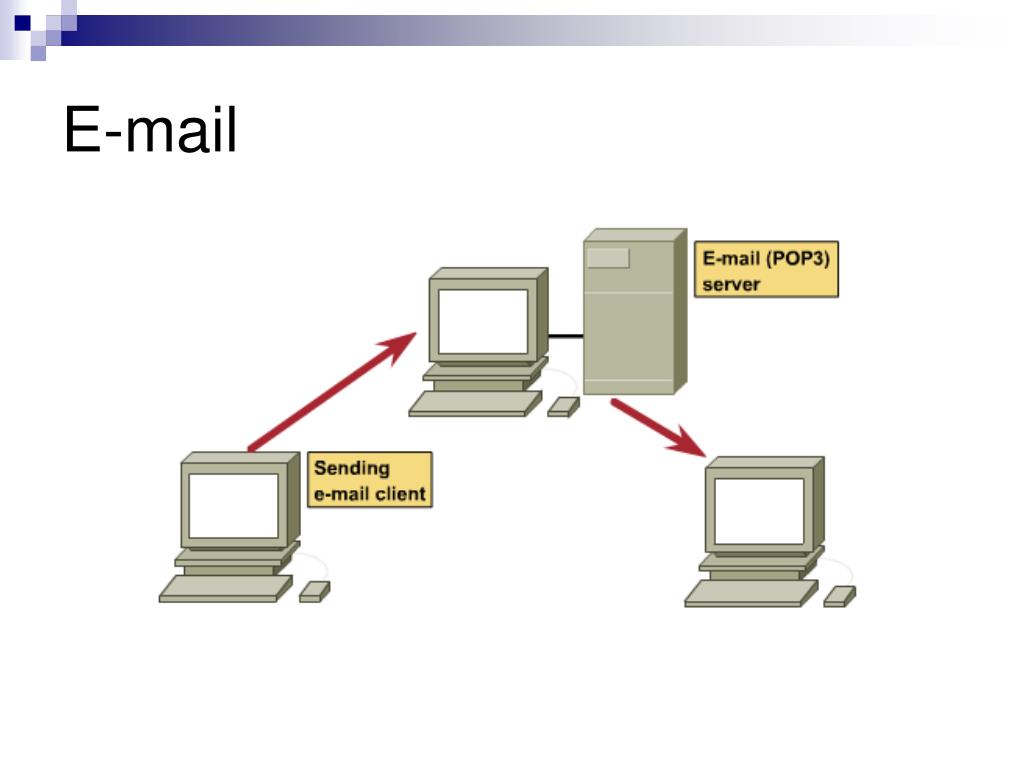 E-mail

E-mail (POP3) server

Sending e-mail client